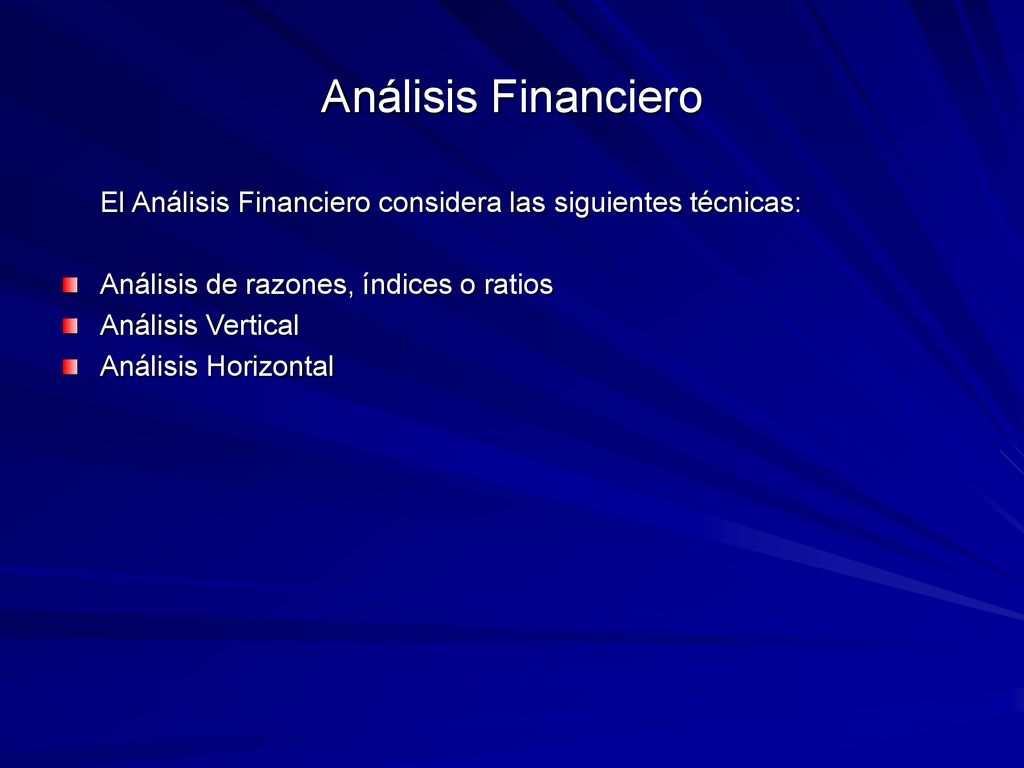 Análisis Financiero

El Análisis Financiero considera las siguientes técnicas:

Análisis de razones, índices o ratios
Análisis Vertical
Análisis Horizontal